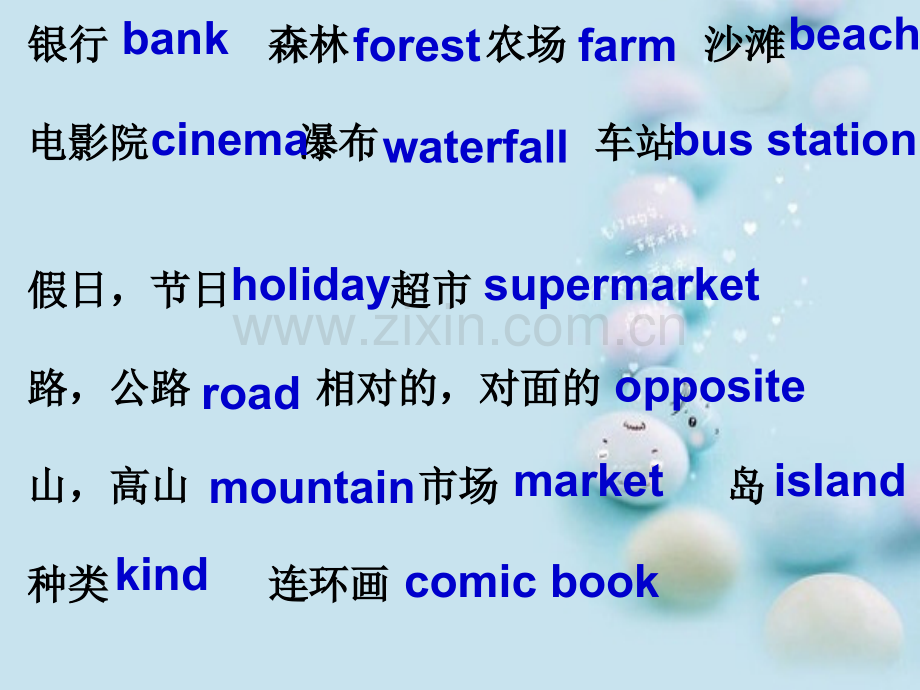 银行 bank 森林 forest 农场 farm 沙滩 beach

电影院 cinema 瀑布 waterfall 车站 bus station

假日，节日 holiday 超市 supermarket

www.zixin.com.cn

路，公路 road 相对的，对面的 opposite

山，高山 mountain 市场 market 岛 island

种类 kind 连环画 comic book